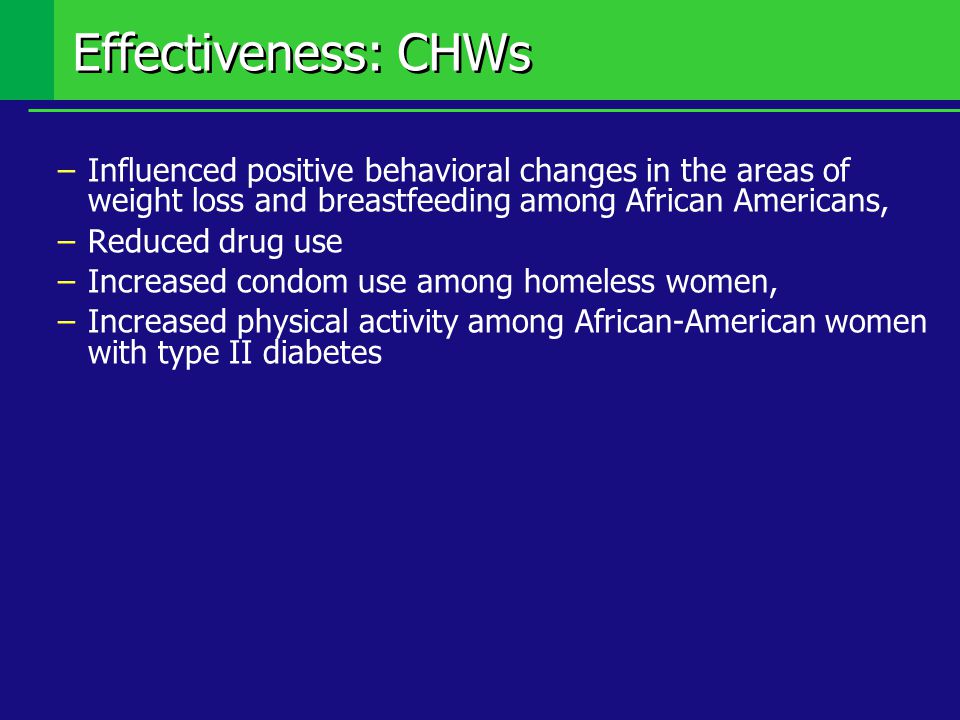 Effectiveness: CHWs

– Influenced positive behavioral changes in the areas of weight loss and breastfeeding among African Americans,
– Reduced drug use
– Increased condom use among homeless women,
– Increased physical activity among African-American women with type II diabetes